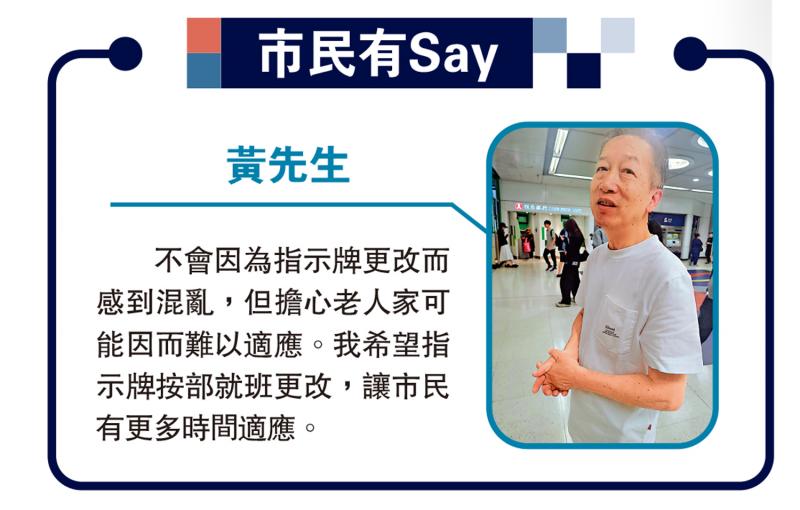 市民有Say

黃先生

不會因為指示牌更改而感到混亂，但擔心老人家可能因而難以適應。我希望指示牌按部就班更改，讓市民有更多時間適應。